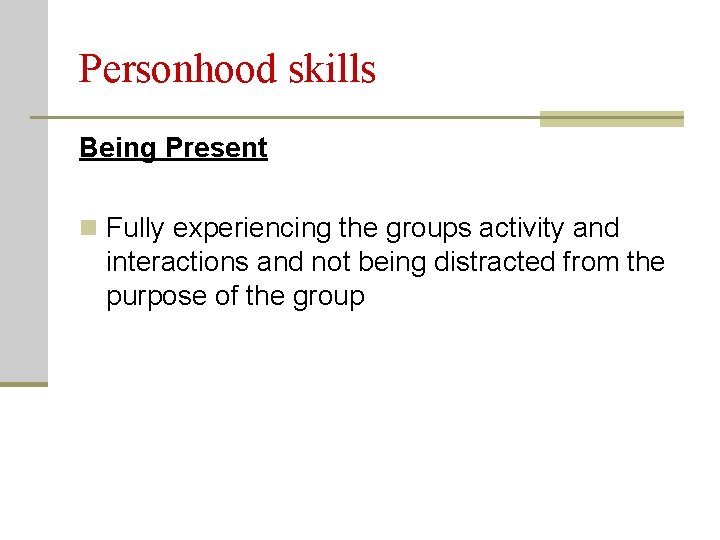 Personhood skills

Being Present

Fully experiencing the groups activity and interactions and not being distracted from the purpose of the group